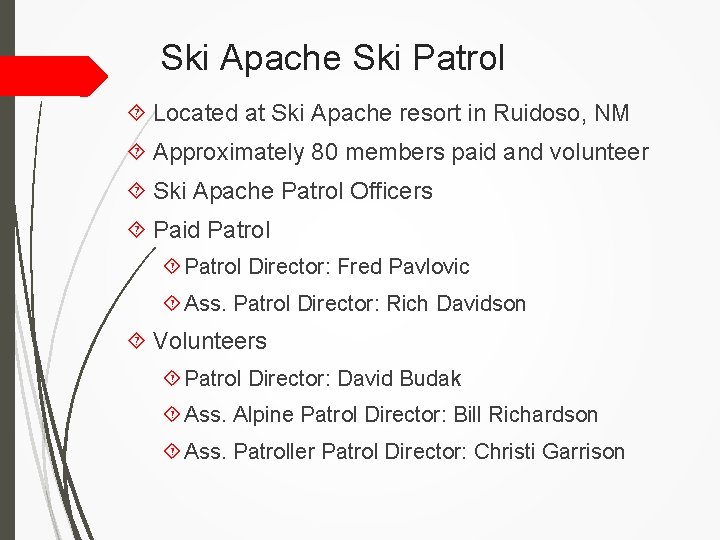 Ski Apache Ski Patrol

Located at Ski Apache resort in Ruidoso, NM

Approximately 80 members paid and volunteer

Ski Apache Patrol Officers

Paid Patrol

Patrol Director: Fred Pavlovic

Ass. Patrol Director: Rich Davidson

Volunteers

Patrol Director: David Budak

Ass. Alpine Patrol Director: Bill Richardson

Ass. Patroller Patrol Director: Christi Garrison